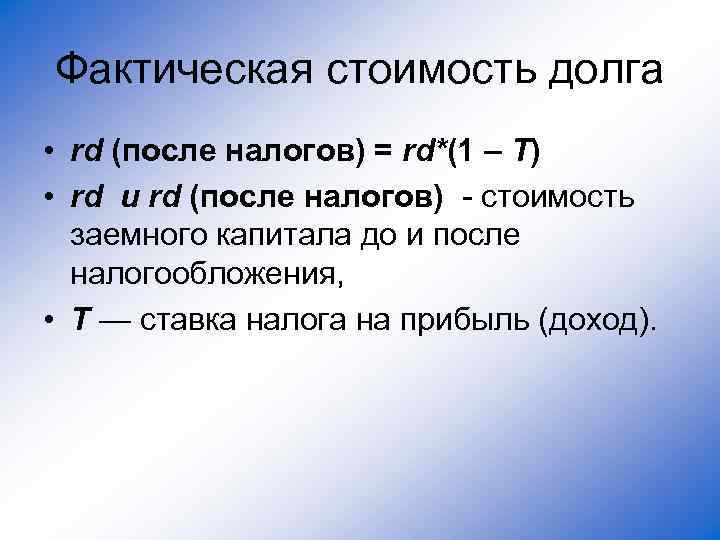 Фактическая стоимость долга

• rd (после налогов) = rd*(1 – T)
• rd и rd (после налогов) - стоимость заемного капитала до и после налогообложения,
• T — ставка налога на прибыль (доход).